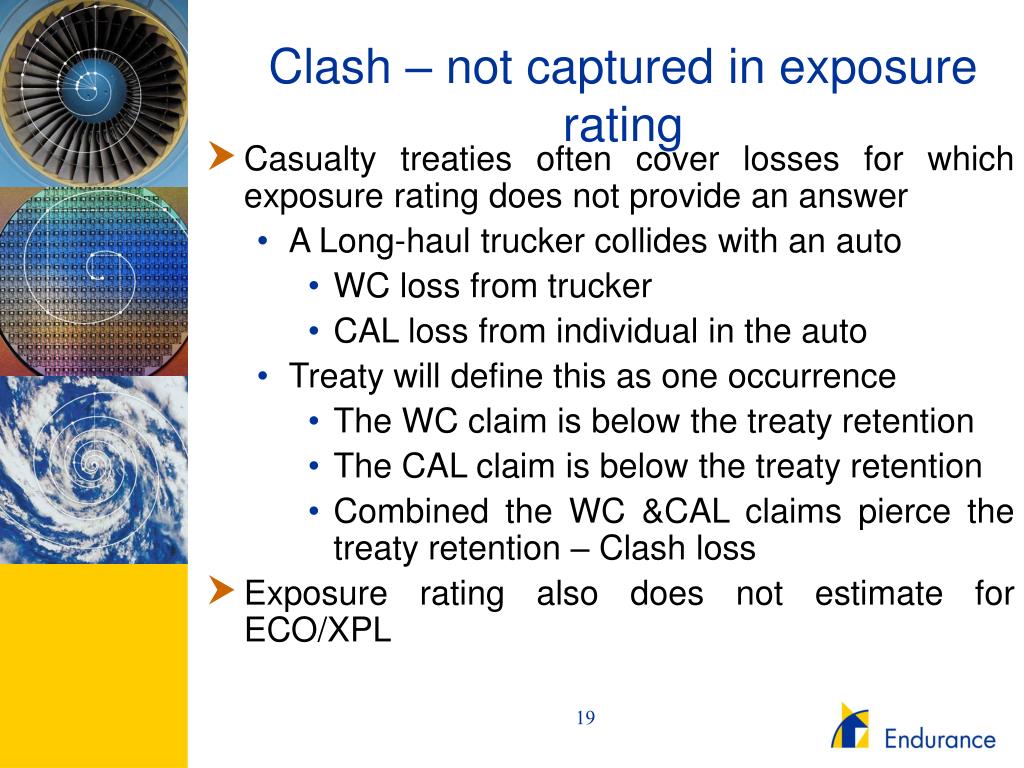 Clash – not captured in exposure rating

Casualty treaties often cover losses for which exposure rating does not provide an answer
• A Long-haul trucker collides with an auto
• WC loss from trucker
• CAL loss from individual in the auto
• Treaty will define this as one occurrence
• The WC claim is below the treaty retention
• The CAL claim is below the treaty retention
• Combined the WC &CAL claims pierce the treaty retention – Clash loss

Exposure rating also does not estimate for ECO/XPL

19

Endurance